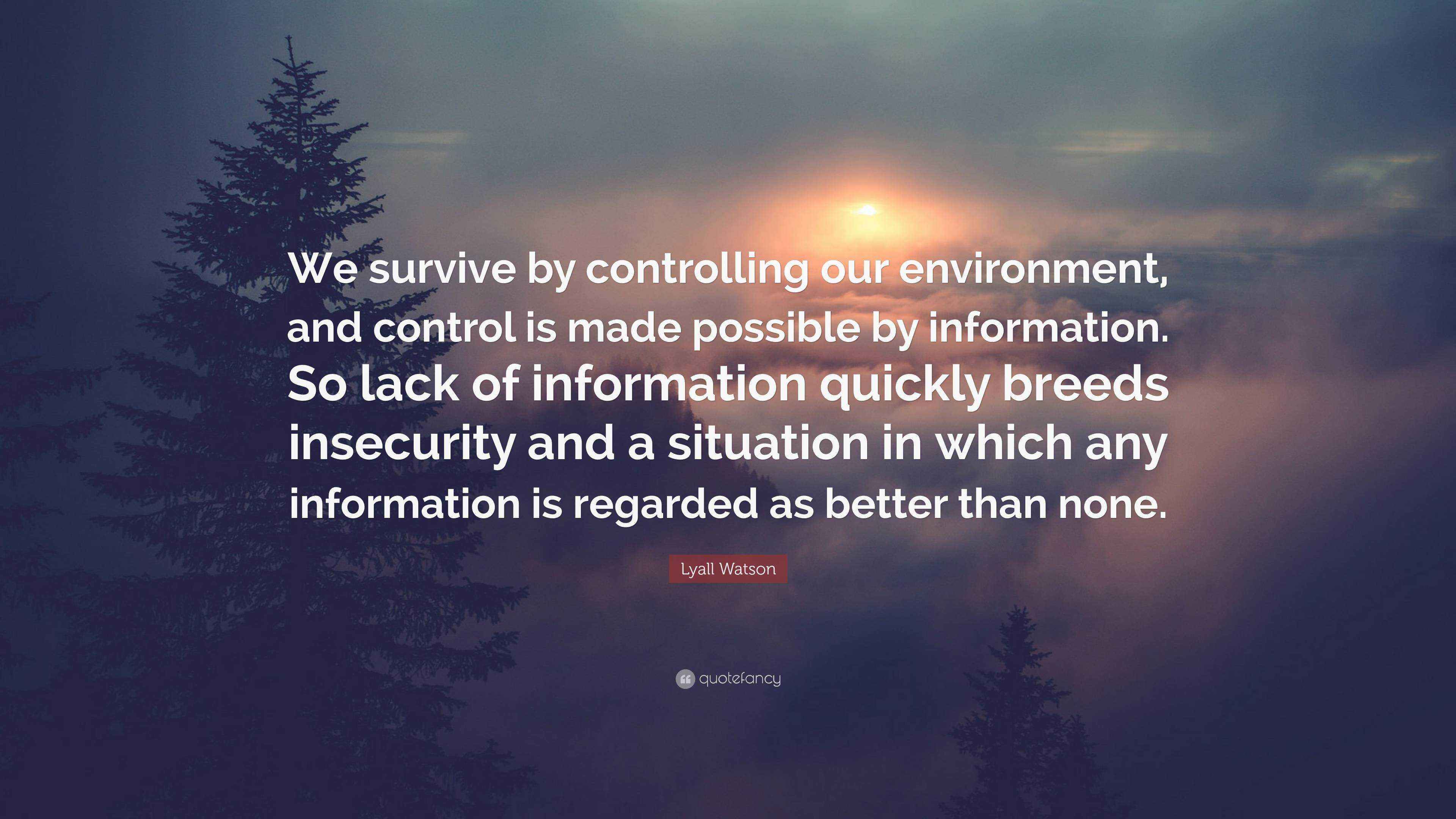 We survive by controlling our environment, and control is made possible by information. So lack of information quickly breeds insecurity and a situation in which any information is regarded as better than none.

Lyall Watson

quotefancy